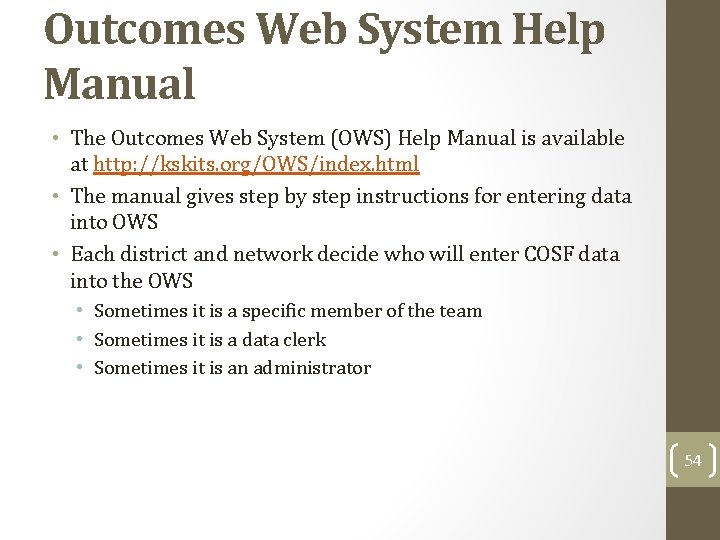 Outcomes Web System Help Manual

• The Outcomes Web System (OWS) Help Manual is available at http://kskits.org/OWS/index.html
• The manual gives step by step instructions for entering data into OWS
• Each district and network decide who will enter COSF data into the OWS
  • Sometimes it is a specific member of the team
  • Sometimes it is a data clerk
  • Sometimes it is an administrator

54